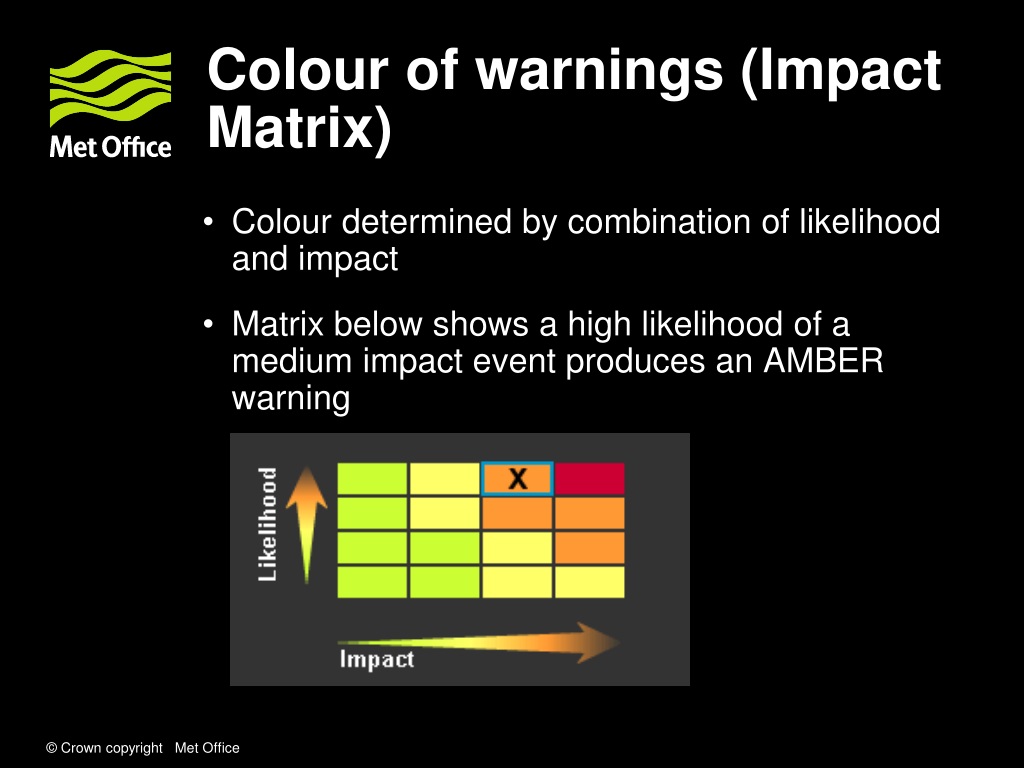 Met Office

Colour of warnings (Impact Matrix)

• Colour determined by combination of likelihood and impact

• Matrix below shows a high likelihood of a medium impact event produces an AMBER warning

Likelihood

X

Impact

© Crown copyright Met Office